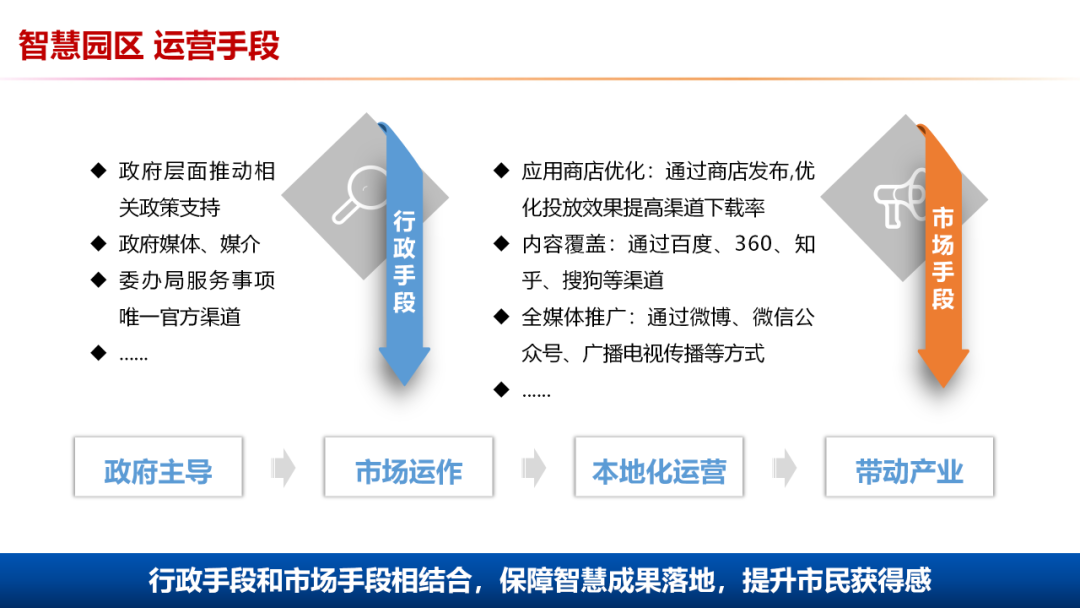 智慧园区 运营手段

◆ 政府层面推动相关政策支持
◆ 政府媒体、媒介
◆ 委办局服务事项唯一官方渠道
◆ ......

行政手段

◆ 应用商店优化：通过商店发布,优化投放效果提高渠道下载率
◆ 内容覆盖：通过百度、360、知乎、搜狗等渠道
◆ 全媒体推广：通过微博、微信公众号、广播电视传播等方式
◆ ......

市场手段

政府主导

市场运作

本地化运营

带动产业

行政手段和市场手段相结合，保障智慧成果落地，提升市民获得感